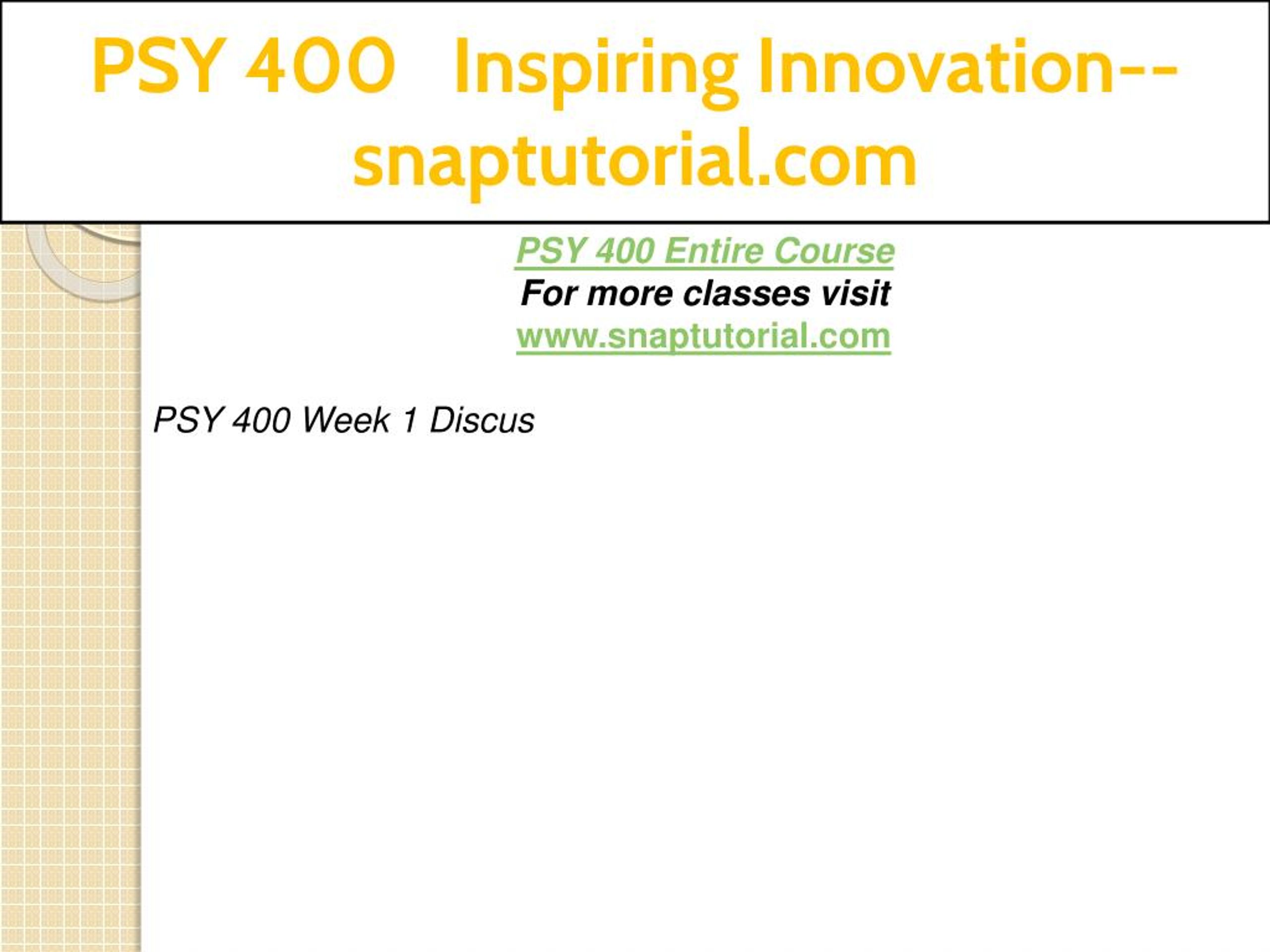 PSY 400 Inspiring Innovation--snaptutorial.com

PSY 400 Entire Course
For more classes visit
www.snaptutorial.com

PSY 400 Week 1 Discus